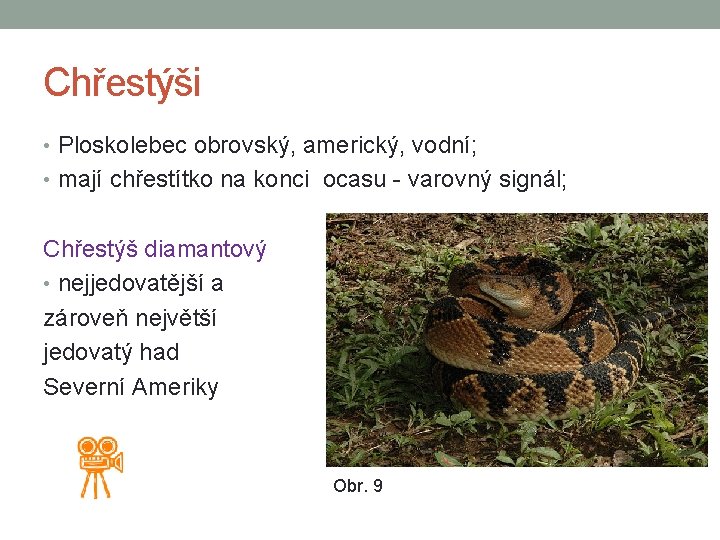 Chřestýši

• Ploskolebec obrovský, americký, vodní;
• mají chřestítko na konci  ocasu - varovný signál;

Chřestýš diamantový
• nejjedovatější a zároveň největší jedovatý had Severní Ameriky

Obr. 9